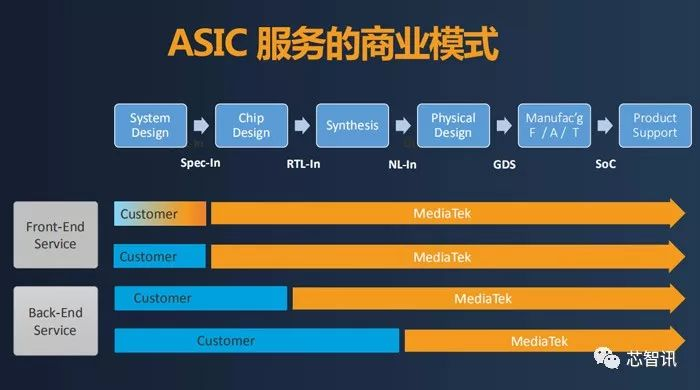 ASIC 服务的商业模式

System Design
Chip Design
Synthesis
Physical Design
Manufac'g F / A / T
Product Support

Spec-In
RTL-In
NL-In
GDS
SoC

Front-End Service
Customer
MediaTek
Customer
MediaTek

Back-End Service
Customer
MediaTek
Customer
MediaTek

芯智讯